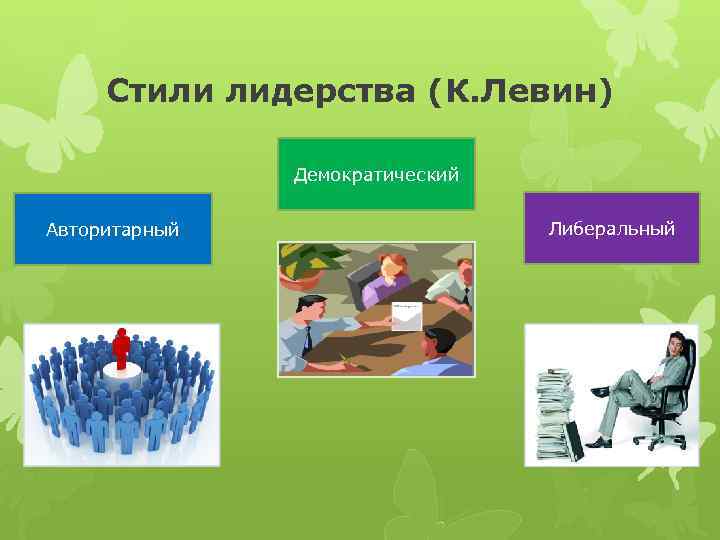 Стили лидерства (К.Левин)

Демократический

Авторитарный

Либеральный